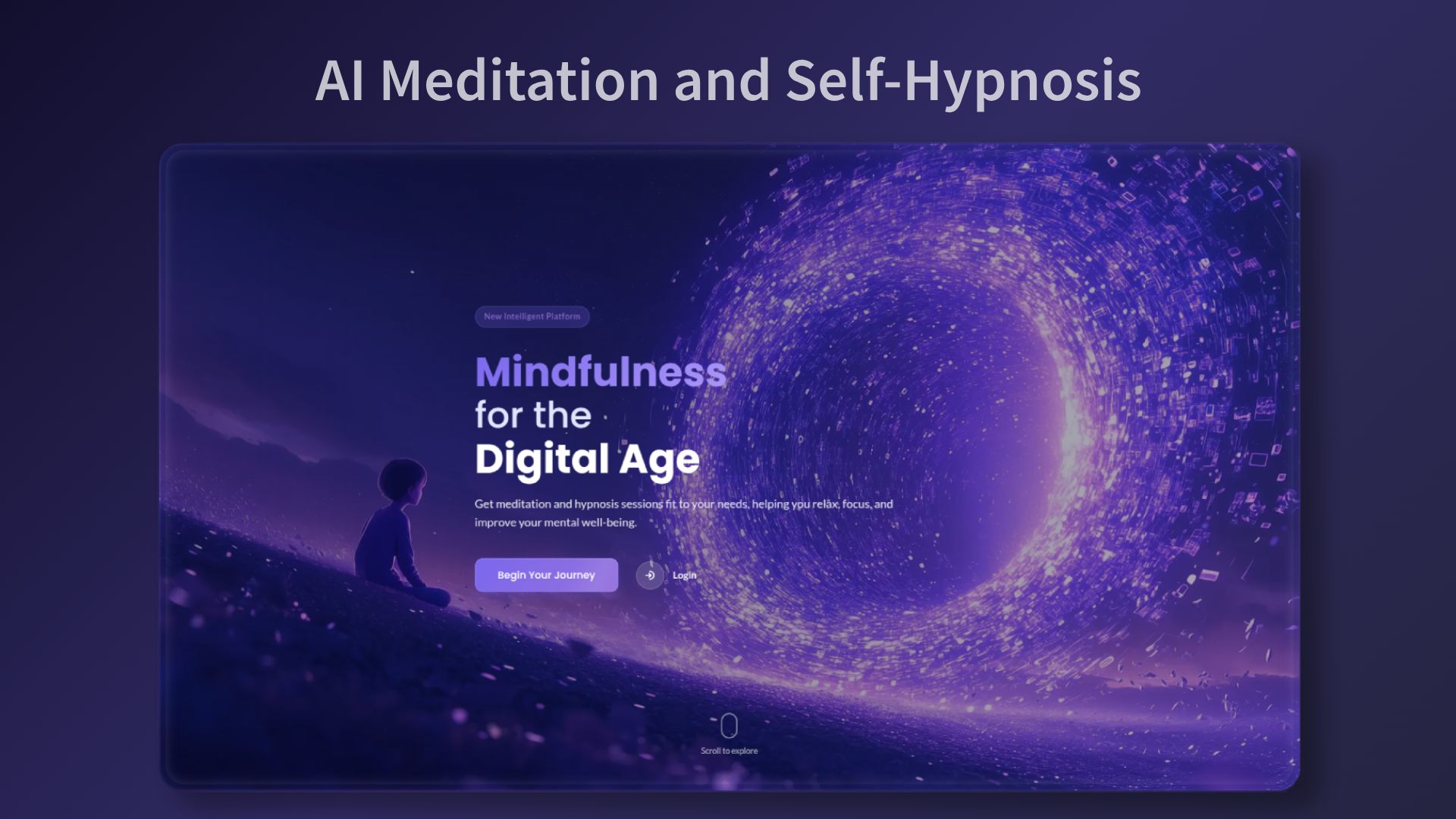 AI Meditation and Self-Hypnosis

New Intelligent Platform

Mindfulness for the Digital Age

Get meditation and hypnosis sessions fit to your needs, helping you relax, focus, and improve your mental well-being.

Begin Your Journey

Login

Scroll to explore